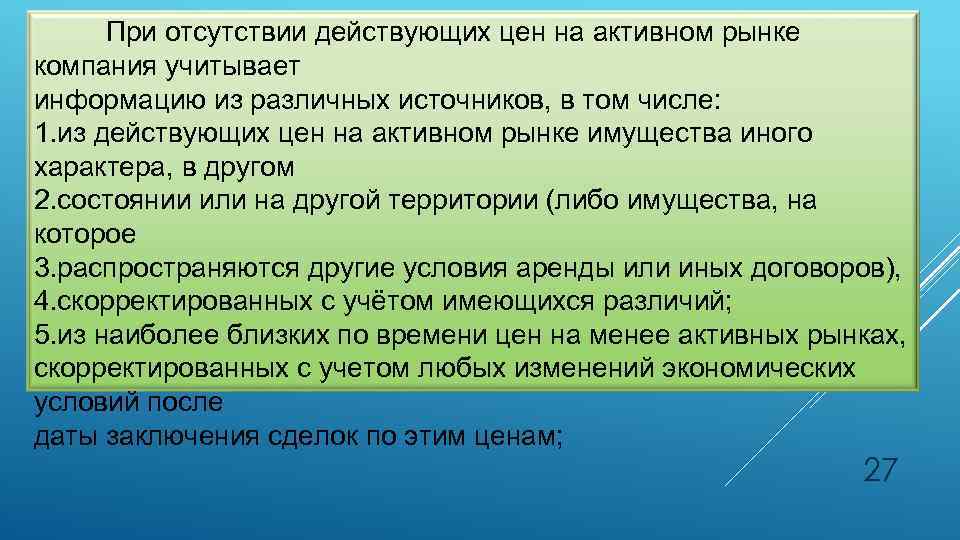 При отсутствии действующих цен на активном рынке компания учитывает
информацию из различных источников, в том числе:
1.из действующих цен на активном рынке имущества иного характера, в другом
2.состоянии или на другой территории (либо имущества, на которое
3.распространяются другие условия аренды или иных договоров),
4.скорректированных с учётом имеющихся различий;
5.из наиболее близких по времени цен на менее активных рынках, скорректированных с учетом любых изменений экономических условий после
даты заключения сделок по этим ценам;

27